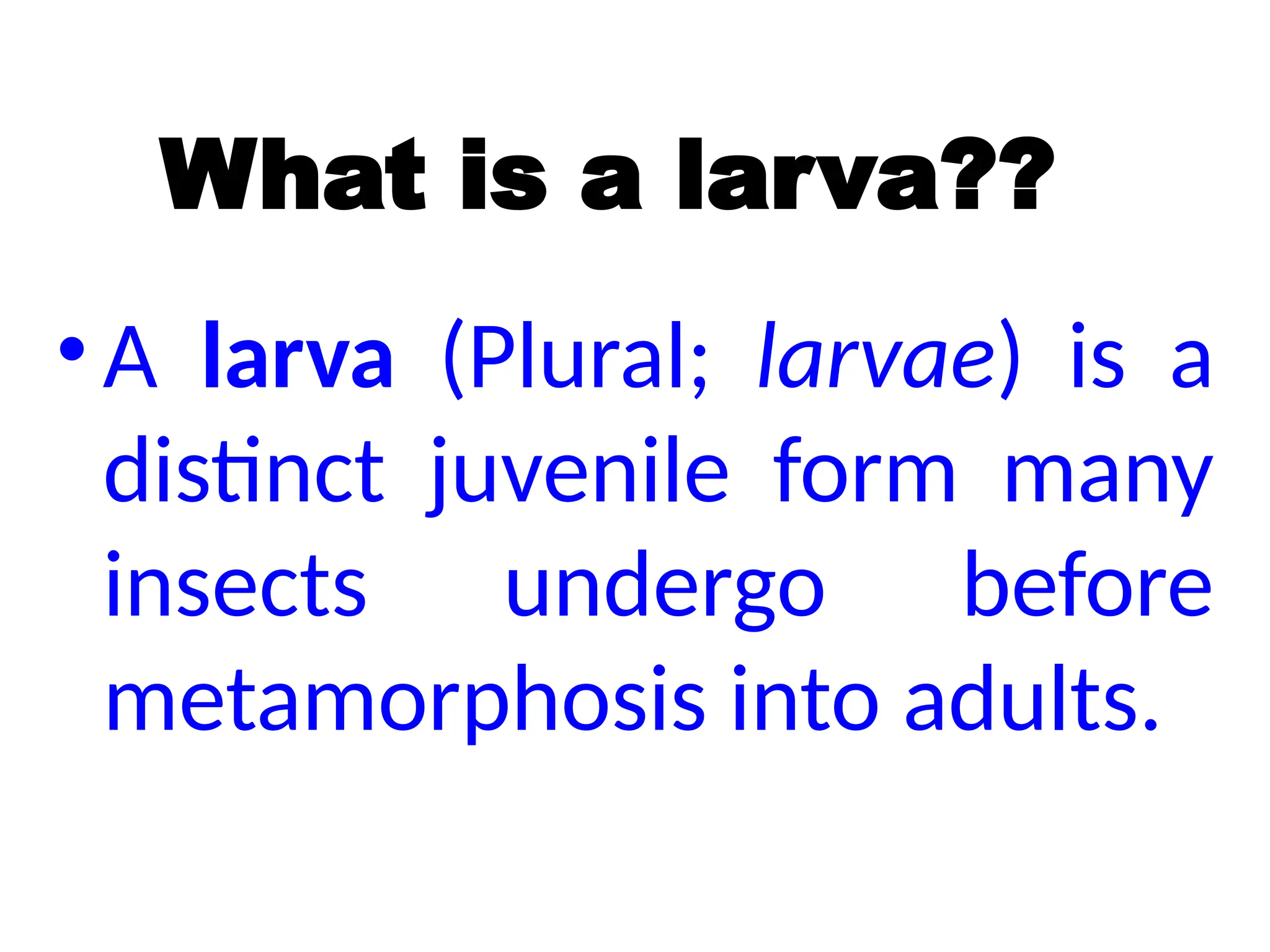 What is a larva??

• A larva (Plural; larvae) is a distinct juvenile form many insects undergo before metamorphosis into adults.